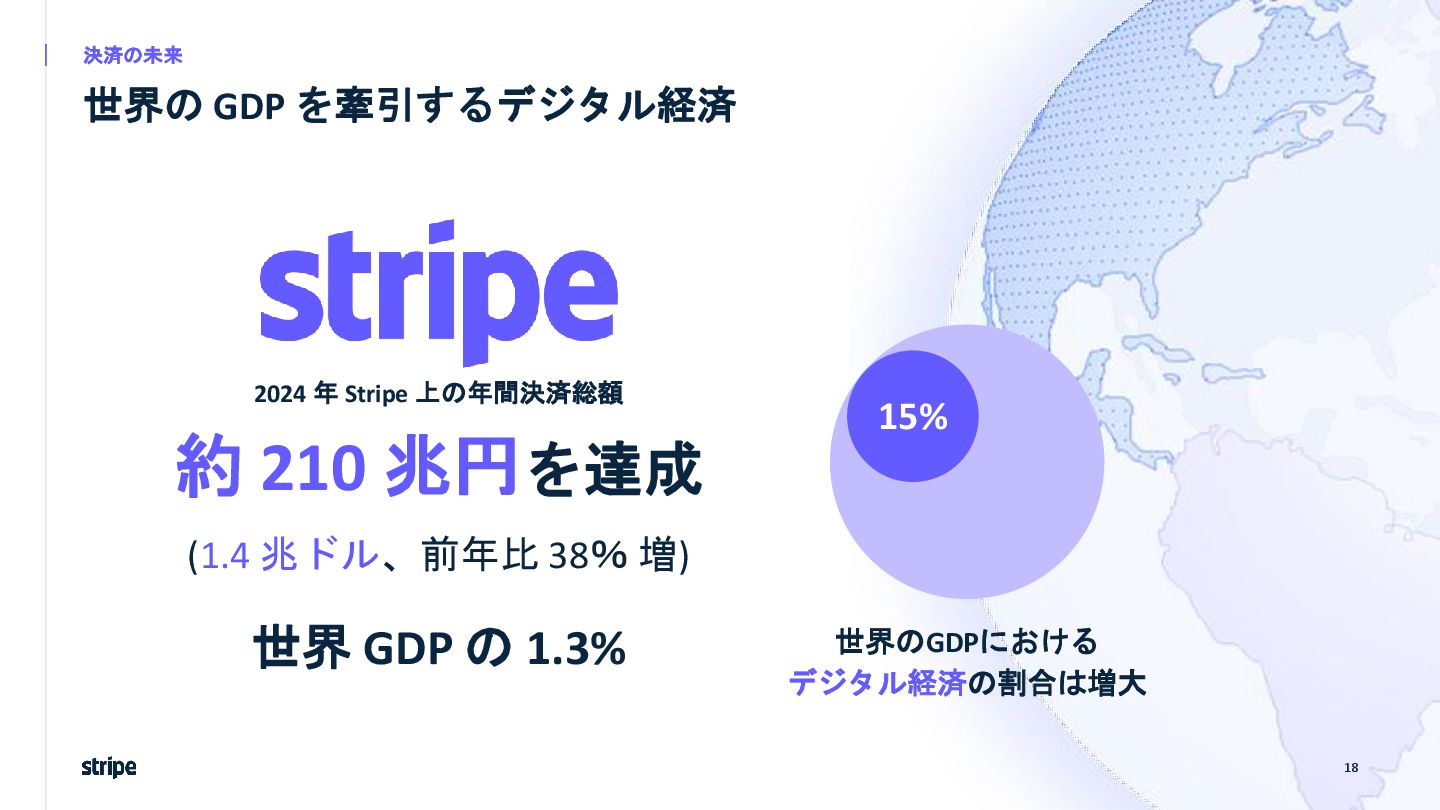 決済の未来

世界の GDP を牽引するデジタル経済

stripe

2024 年 Stripe 上の年間決済総額

約 210 兆円を達成

(1.4 兆ドル、前年比 38% 増)

世界 GDP の 1.3%

15%

世界のGDPにおける デジタル経済の割合は増大

stripe

18